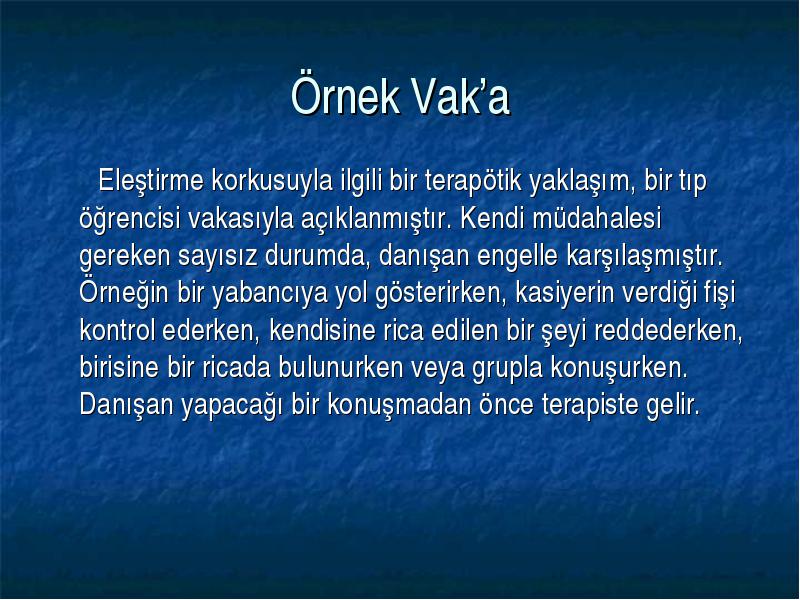 Örnek Vak’a

Eleştirme korkusuyla ilgili bir terapötik yaklaşım, bir tıp öğrencisi vakasıyla açıklanmıştır. Kendi müdahalesi gereken sayısız durumda, danışan engelle karşılaşmıştır. Örneğin bir yabancıya yol gösterirken, kasiyerin verdiği fişi kontrol ederken, kendisine rica edilen bir şeyi reddederken, birisine bir ricada bulunurken veya grupla konuşurken. Danışan yapacağı bir konuşmadan önce terapiste gelir.